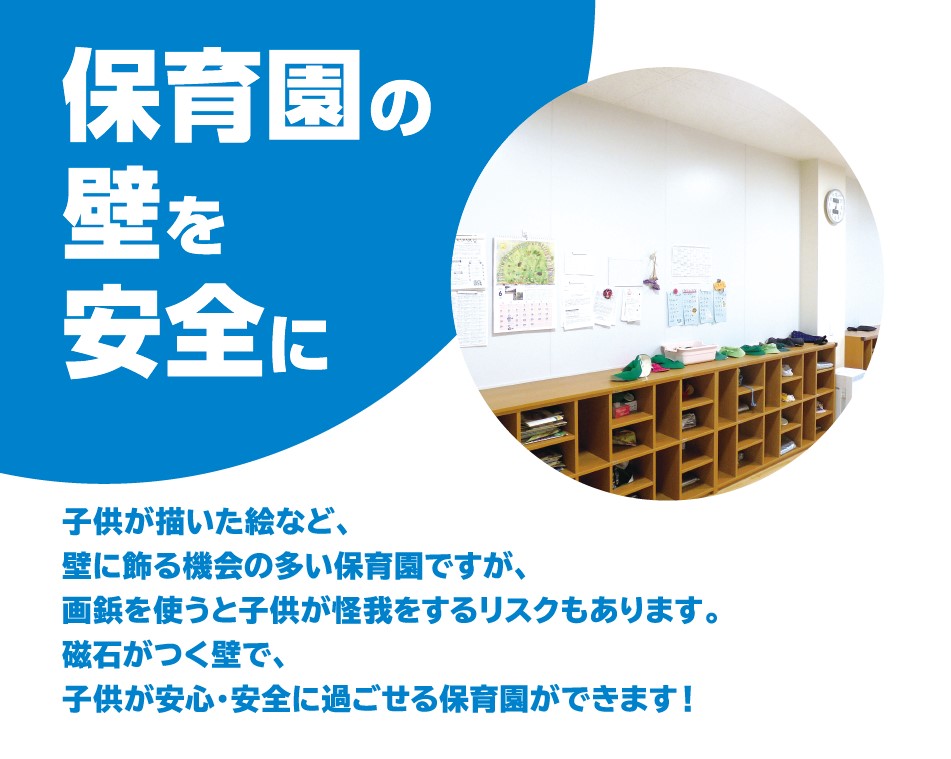 保育園の
壁を
安全に

子供が描いた絵など、
壁に飾る機会の多い保育園ですが、
画鋲を使うと子供が怪我をするリスクもあります。
磁石がつく壁で、
子供が安心・安全に過ごせる保育園ができます！